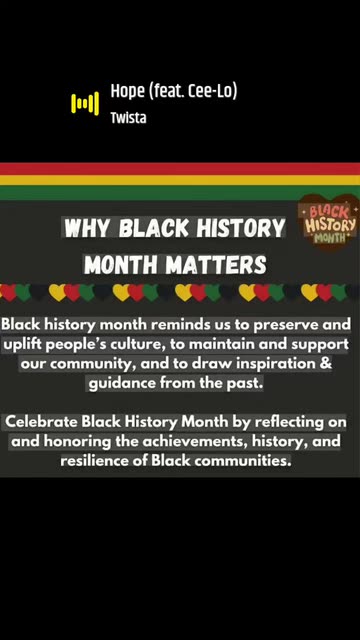 Hope (feat. Cee-Lo)
Twista

WHY BLACK HISTORY MONTH MATTERS

BLACK HISTORY MONTH

Black history month reminds us to preserve and uplift people's culture, to maintain and support our community, and to draw inspiration & guidance from the past.

Celebrate Black History Month by reflecting on and honoring the achievements, history, and resilience of Black communities.